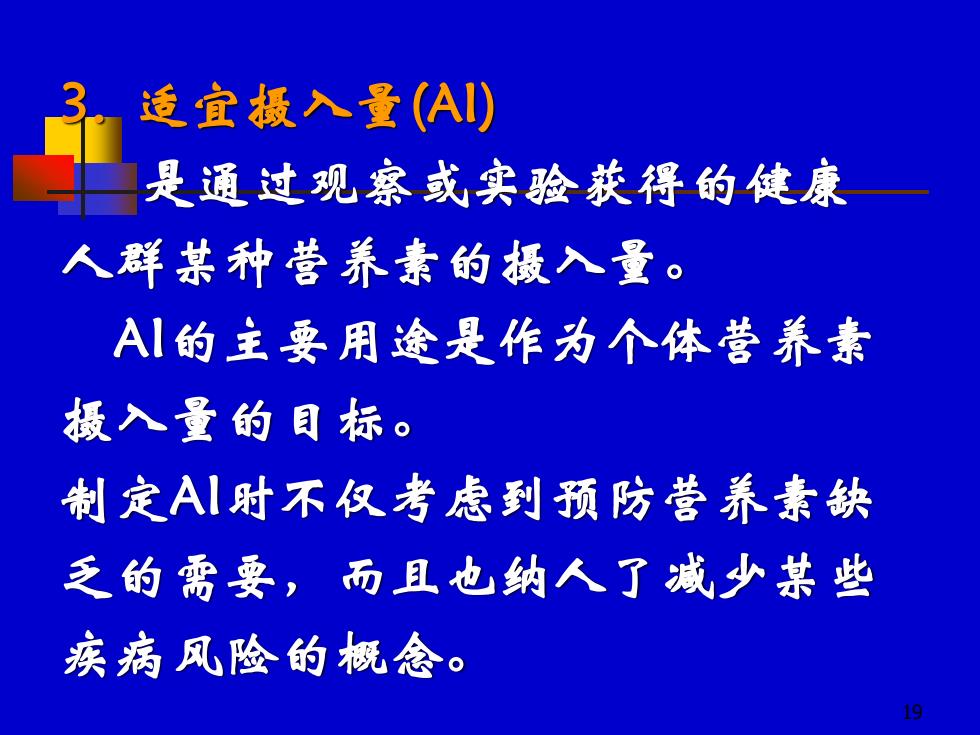 3. 适宜摄入量(AI)

是通过观察或实验获得的健康人群某种营养素的摄入量。

AI的主要用途是作为个体营养素摄入量的目标。

制定AI时不仅考虑到预防营养素缺乏的需要，而且也纳人了减少某些疾病风险的概念。

19